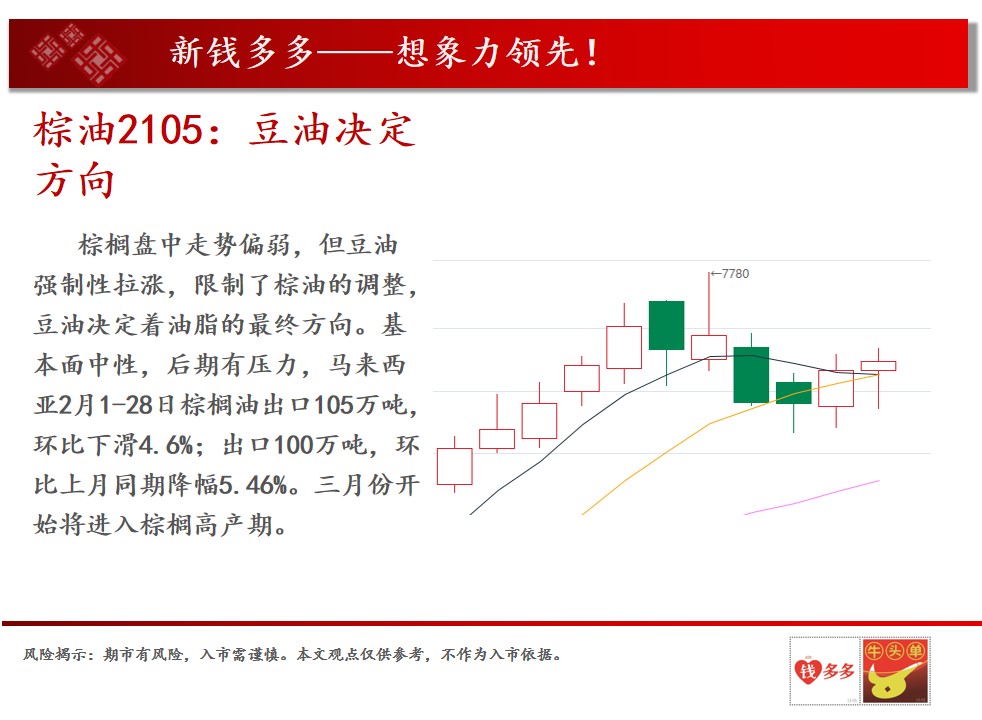 新钱多多——想象力领先！

棕油2105：豆油决定方向

棕榈盘中走势偏弱，但豆油强制性拉涨，限制了棕油的调整，豆油决定着油脂的最终方向。基本面中性，后期有压力，马来西亚2月1-28日棕榈油出口105万吨，环比下滑4.6%；出口100万吨，环比上月同期降幅5.46%。三月份开始将进入棕榈高产期。

←7780

风险揭示：期市有风险，入市需谨慎。本文观点仅供参考，不作为入市依据。

钱多多

牛头单